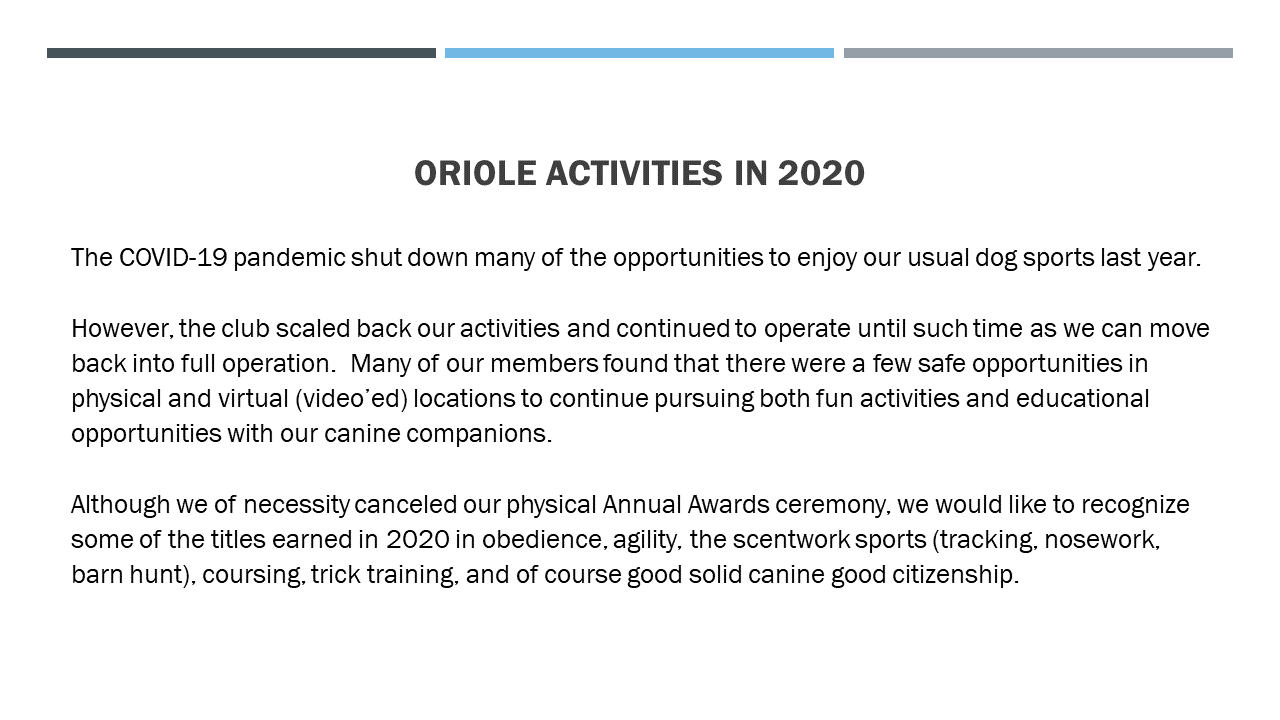 ORIOLE ACTIVITIES IN 2020

The COVID-19 pandemic shut down many of the opportunities to enjoy our usual dog sports last year.

However, the club scaled back our activities and continued to operate until such time as we can move back into full operation. Many of our members found that there were a few safe opportunities in physical and virtual (video'ed) locations to continue pursuing both fun activities and educational opportunities with our canine companions.

Although we of necessity canceled our physical Annual Awards ceremony, we would like to recognize some of the titles earned in 2020 in obedience, agility, the scentwork sports (tracking, nosework, barn hunt), coursing, trick training, and of course good solid canine good citizenship.